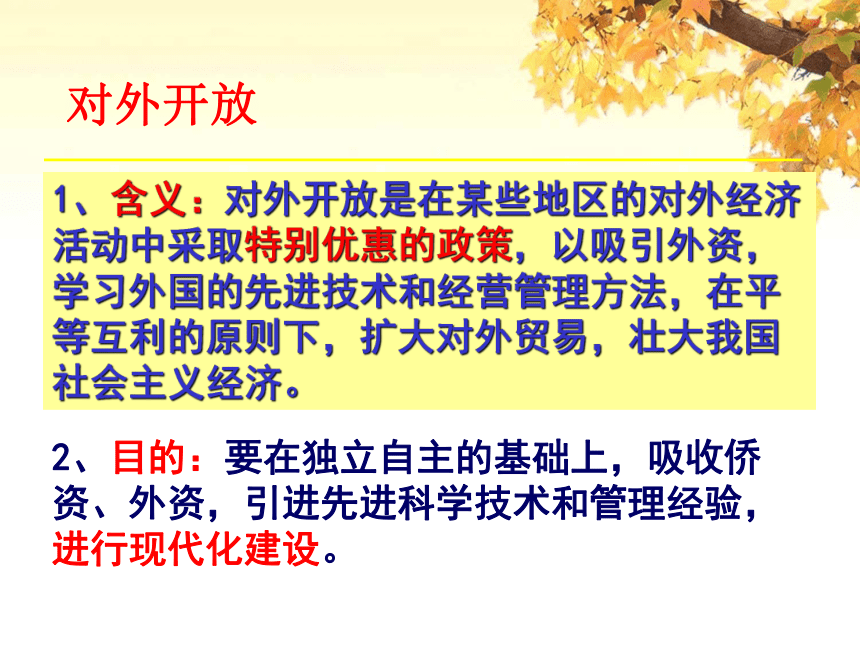 对外开放

1、含义：对外开放是在某些地区的对外经济活动中采取特别优惠的政策，以吸引外资，学习外国的先进技术和经营管理方法，在平等互利的原则下，扩大对外贸易，壮大我国社会主义经济。

2、目的：要在独立自主的基础上，吸收侨资、外资，引进先进科学技术和管理经验，进行现代化建设。